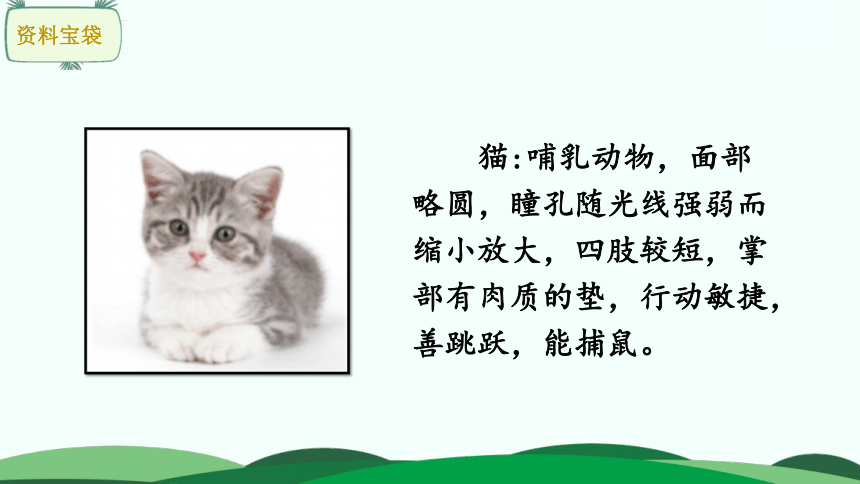 资料宝袋

猫:哺乳动物，面部略圆，瞳孔随光线强弱而缩小放大，四肢较短，掌部有肉质的垫，行动敏捷，善跳跃，能捕鼠。